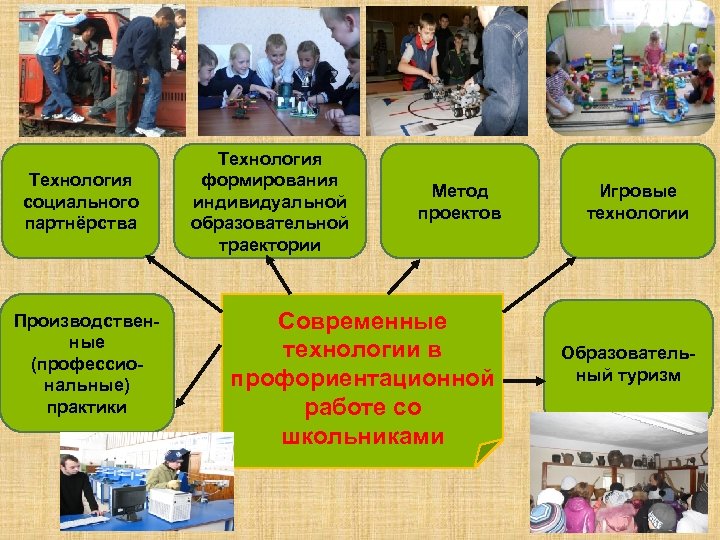 Технология социального партнёрства

Технология формирования индивидуальной образовательной траектории

Метод проектов

Игровые технологии

Производственные (профессиональные) практики

Современные технологии в профориентационной работе со школьниками

Образовательный туризм